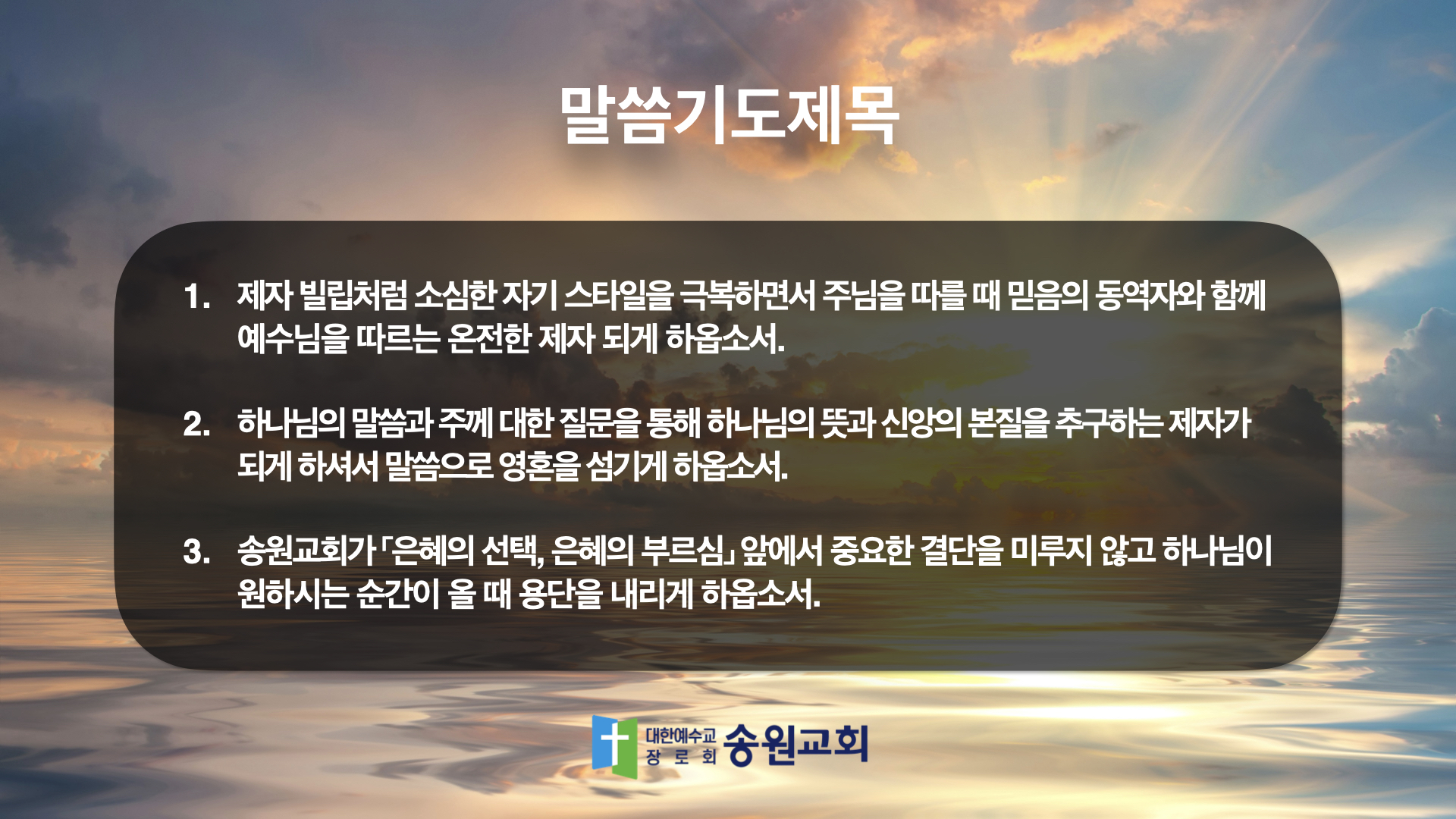 말씀기도제목

1. 제자 빌립처럼 소심한 자기 스타일을 극복하면서 주님을 따를 때 믿음의 동역자와 함께 예수님을 따르는 온전한 제자 되게 하옵소서.

2. 하나님의 말씀과 주께 대한 질문을 통해 하나님의 뜻과 신앙의 본질을 추구하는 제자가 되게 하셔서 말씀으로 영혼을 섬기게 하옵소서.

3. 송원교회가 「은혜의 선택, 은혜의 부르심」 앞에서 중요한 결단을 미루지 않고 하나님이 원하시는 순간이 올 때 용단을 내리게 하옵소서.

대한예수교 장로회 송원교회